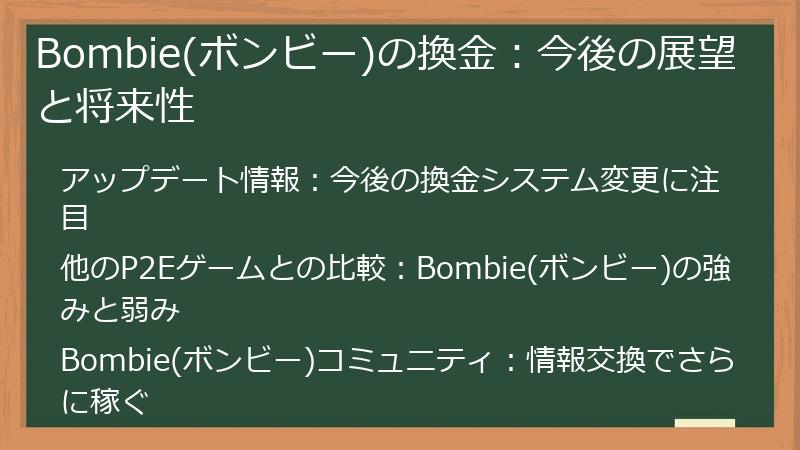 Bombie(ボンビー)の換金：今後の展望と将来性

アップデート情報：今後の換金システム変更に注目

他のP2Eゲームとの比較：Bombie(ボンビー)の強みと弱み

Bombie(ボンビー)コミュニティ：情報交換でさらに稼ぐ